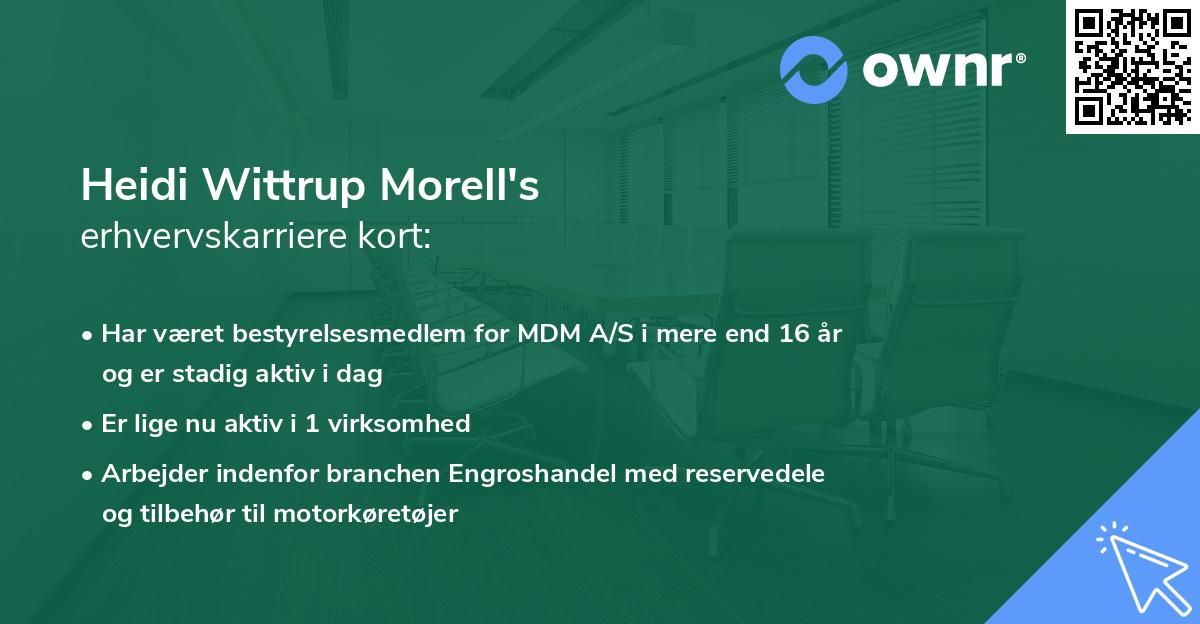 ownr®

Heidi Wittrup Morell's
erhvervskarriere kort:

• Har været bestyrelsesmedlem for MDM A/S i mere end 16 år og er stadig aktiv i dag

• Er lige nu aktiv i 1 virksomhed

• Arbejder indenfor branchen Engroshandel med reservedele og tilbehør til motorkøretøjer